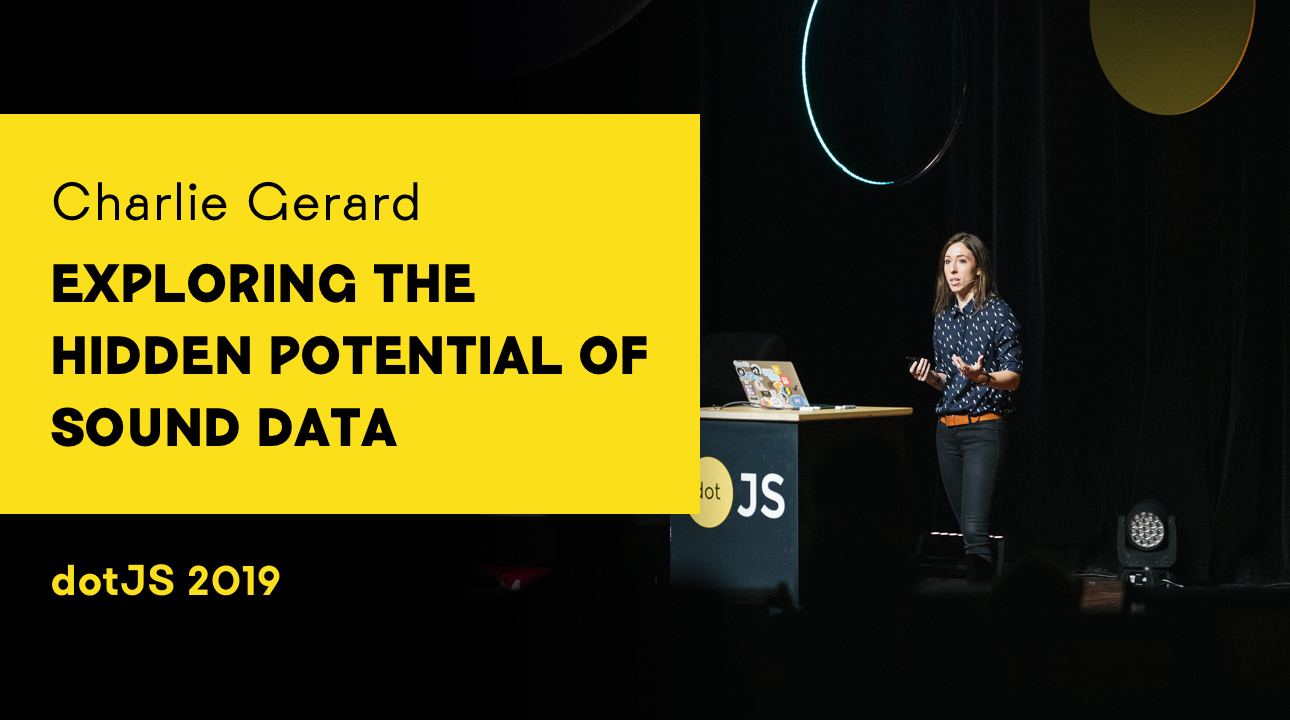 Charlie Gerard

EXPLORING THE HIDDEN POTENTIAL OF SOUND DATA

dotJS 2019

dot JS